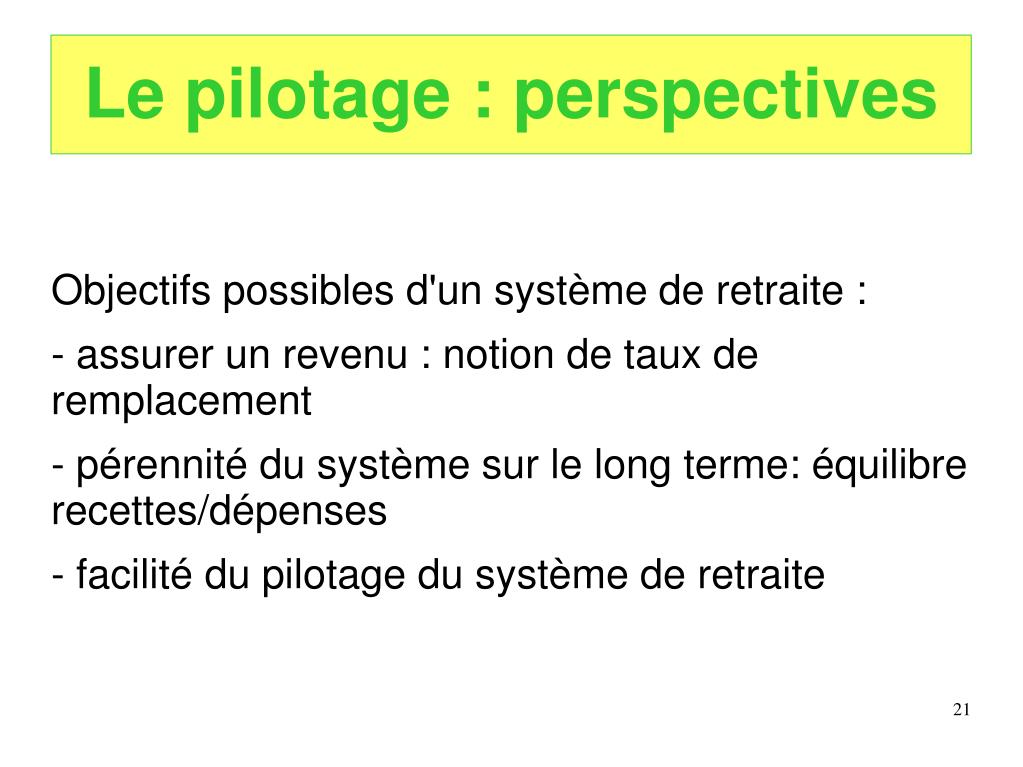 Le pilotage : perspectives

Objectifs possibles d'un système de retraite :

- assurer un revenu : notion de taux de remplacement

- pérennité du système sur le long terme: équilibre recettes/dépenses

- facilité du pilotage du système de retraite

21